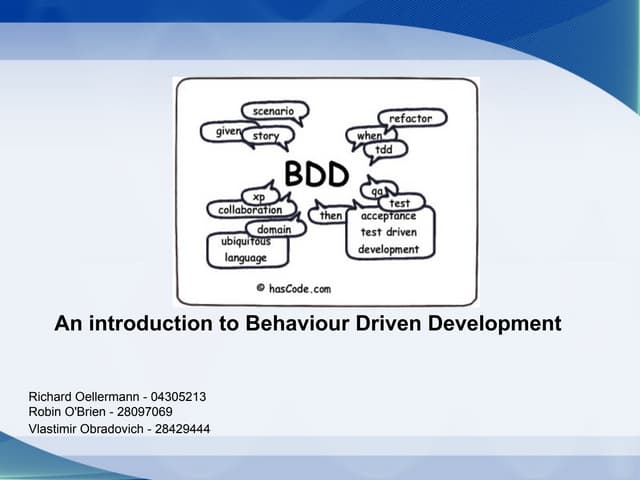 scenario
given
story
refactor
when
tdd
BDD
xp
collaboration
domain
ubiquitous language
then
qa
test
acceptance test driven development
© hasCode.com

An introduction to Behaviour Driven Development

Richard Oellermann - 04305213
Robin O'Brien - 28097069
Vlastimir Obradovich - 28429444